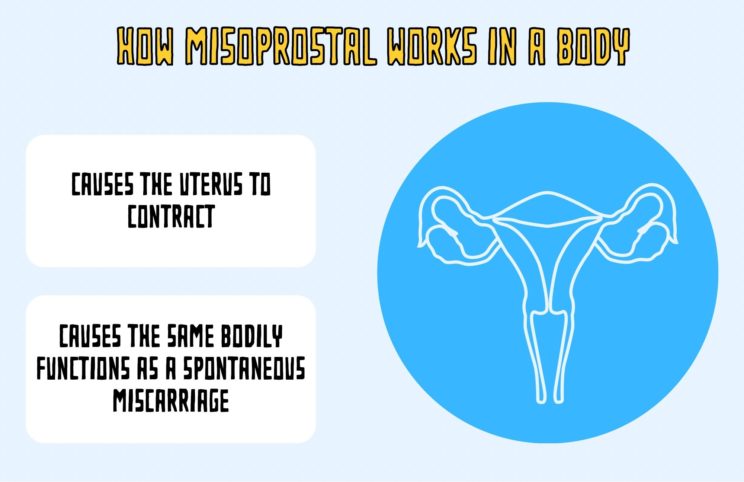 HOW MISOPROSTAL WORKS IN A BODY

CAUSES THE UTERUS TO CONTRACT

CAUSES THE SAME BODILY FUNCTIONS AS A SPONTANEOUS MISCARRIAGE